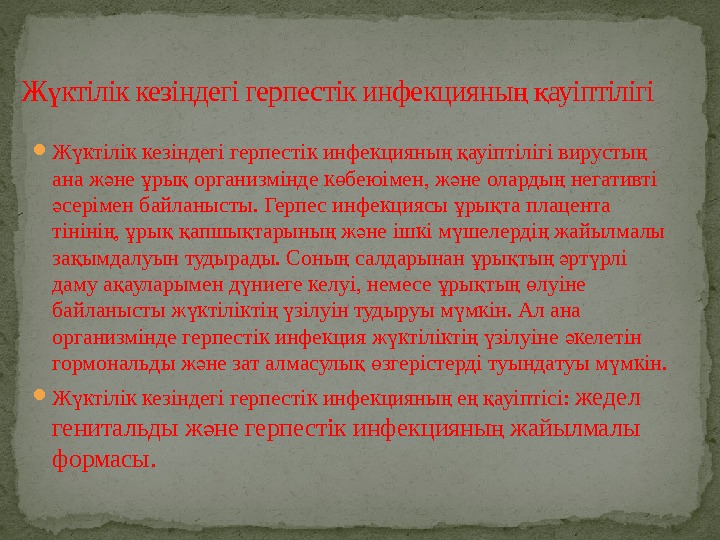 Жүктілік кезіндегі герпестік инфекцияның қауіптілігі

Жүктілік кезіндегі герпестік инфекцияның қауіптілігі вирустың ана және ұрық организмінде көбеюімен, және олардың негативті әсерімен байланысты. Герпес инфекциясы ұрықта плацента тінінің, ұрық қапшықтарының және ішкі мүшелердің жайылмалы зақымдалуын тудырады. Соның салдарынан ұрықтың әртүрлі даму ақауларымен дүниеге келуі, немесе ұрықтың өлуіне байланысты жүктіліктің үзілуін тудыруы мүмкін. Ал ана организмінде герпестік инфекция жүктіліктің үзілуіне әкелетін гормональды және зат алмасулық өзгерістерді туындатуы мүмкін.

Жүктілік кезіндегі герпестік инфекцияның ең қауіптісі: жедел генитальды және герпестік инфекцияның жайылмалы формасы.